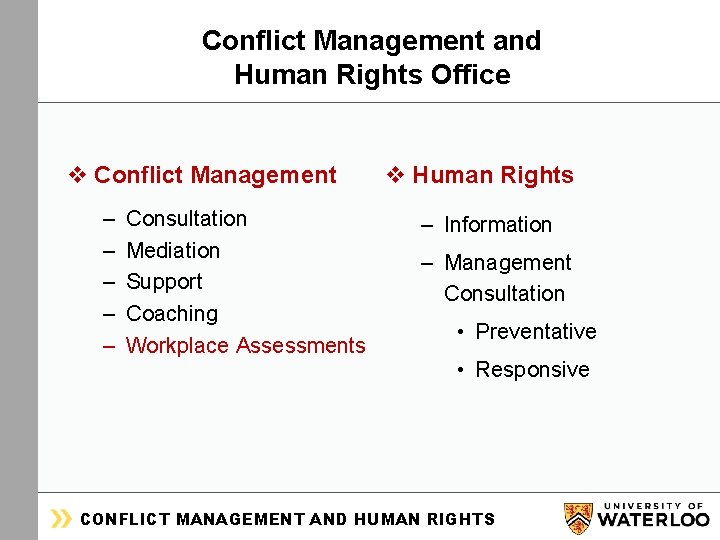 Conflict Management and Human Rights Office

❖ Conflict Management

– Consultation
– Mediation
– Support
– Coaching
– Workplace Assessments

❖ Human Rights

– Information
– Management Consultation
• Preventative
• Responsive

CONFLICT MANAGEMENT AND HUMAN RIGHTS

UNIVERSITY OF WATERLOO